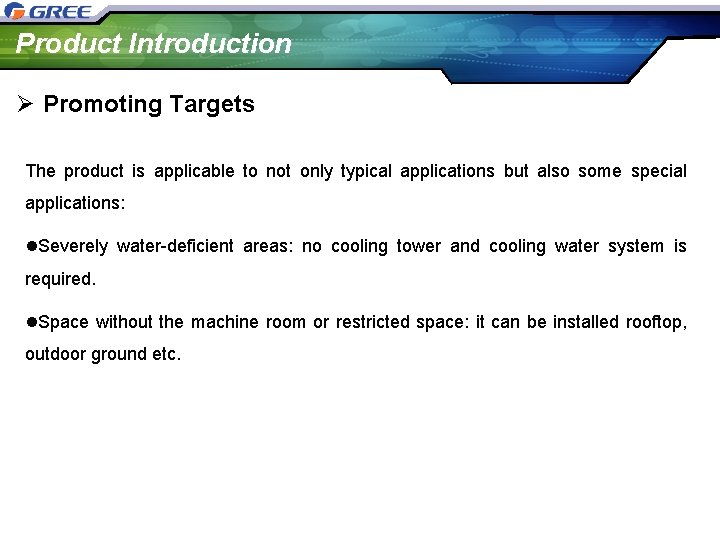 GREE

Product Introduction

➢ Promoting Targets

The product is applicable to not only typical applications but also some special applications:

●Severely water-deficient areas: no cooling tower and cooling water system is required.

●Space without the machine room or restricted space: it can be installed rooftop, outdoor ground etc.